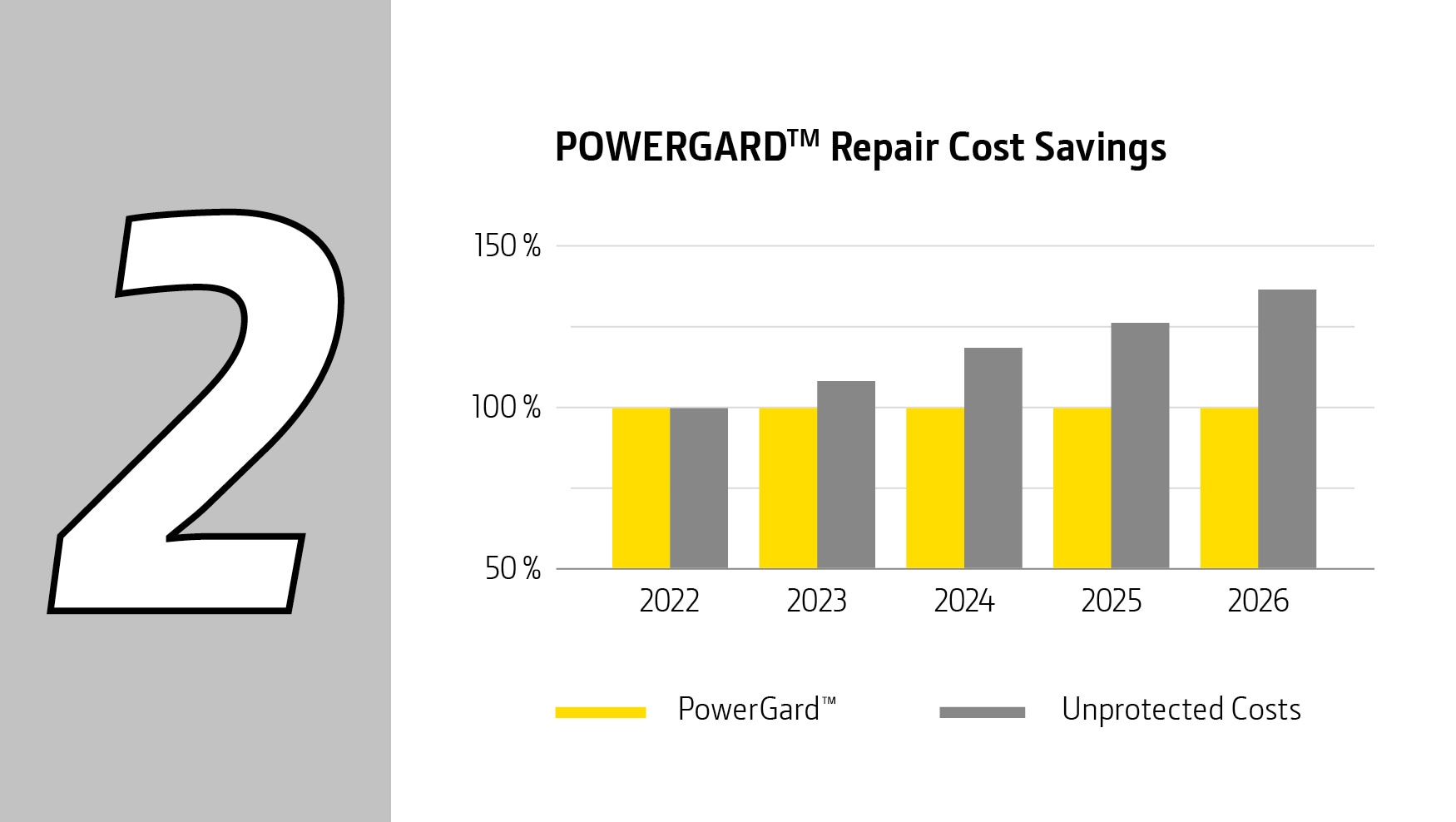 2

POWERGARD™ Repair Cost Savings

150 %
100 %
50 %

2022
2023
2024
2025
2026

PowerGard™
Unprotected Costs